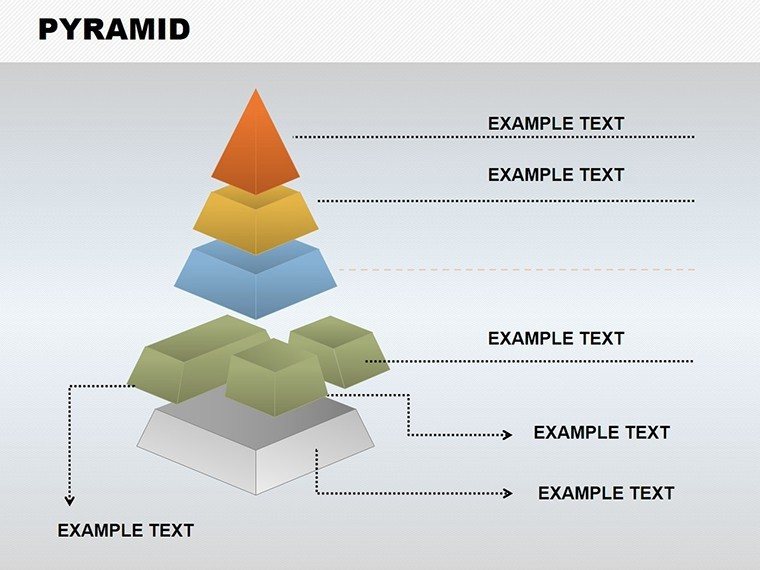 PYRAMID

EXAMPLE TEXT

EXAMPLE TEXT

EXAMPLE TEXT

EXAMPLE TEXT

EXAMPLE TEXT

EXAMPLE TEXT